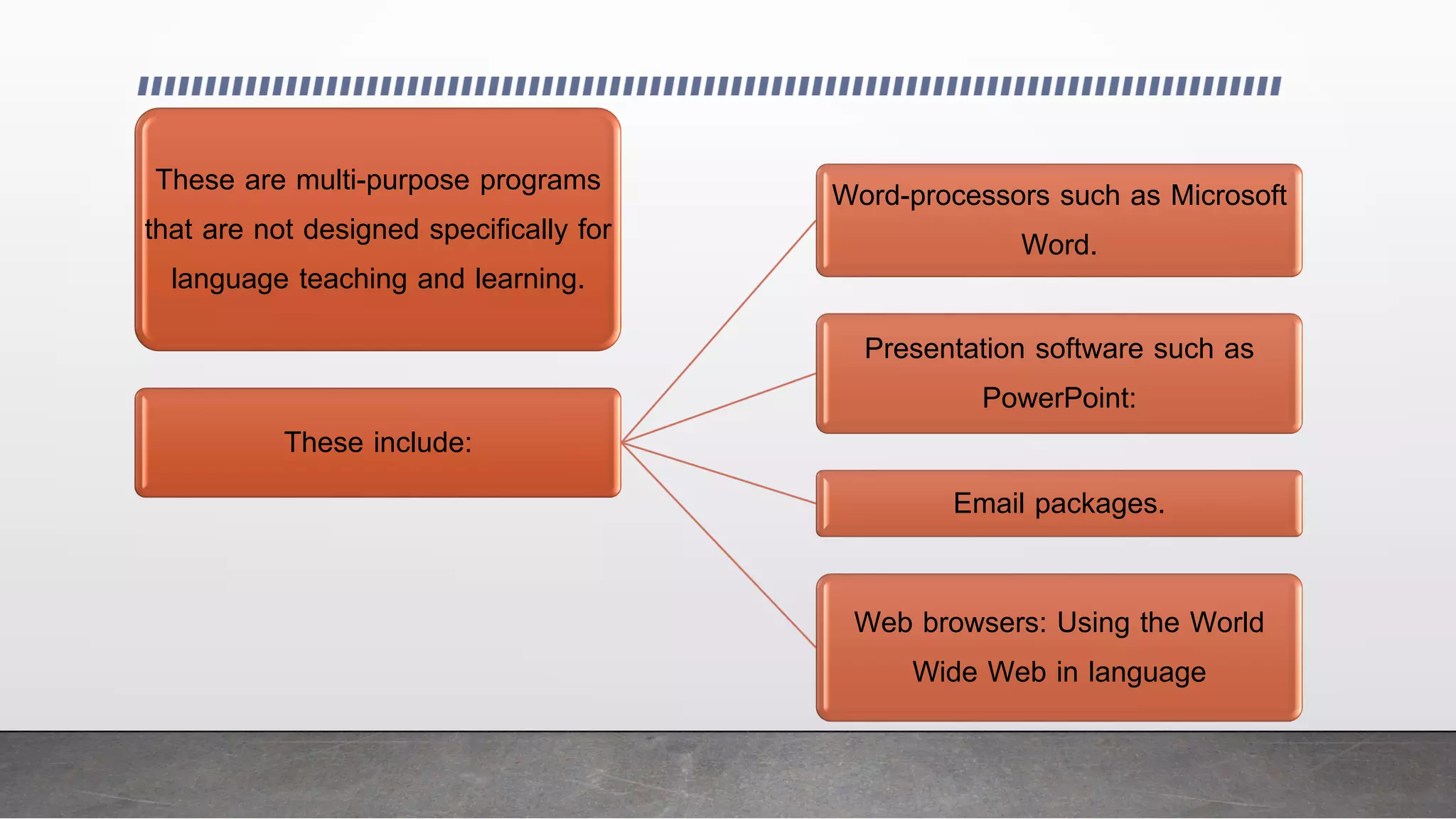 These are multi-purpose programs that are not designed specifically for language teaching and learning.

These include:

Word-processors such as Microsoft Word.

Presentation software such as PowerPoint:

Email packages.

Web browsers: Using the World Wide Web in language